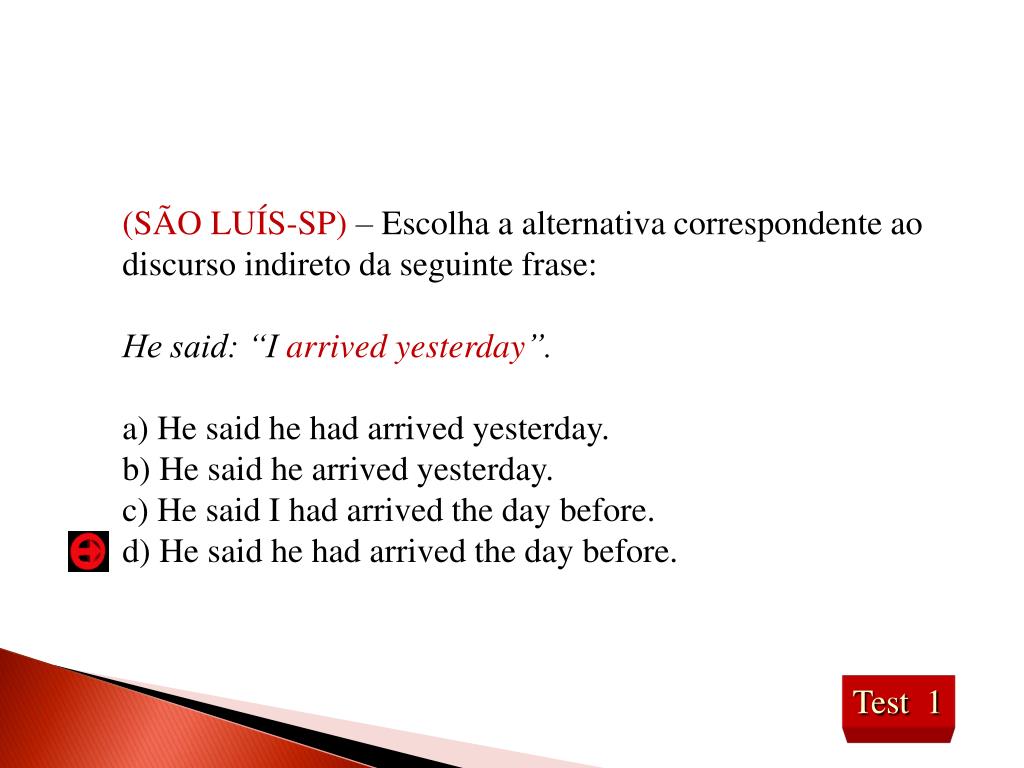 (SÃO LUÍS-SP) – Escolha a alternativa correspondente ao discurso indireto da seguinte frase:

He said: “I arrived yesterday”.

a) He said he had arrived yesterday.
b) He said he arrived yesterday.
c) He said I had arrived the day before.
d) He said he had arrived the day before.

Test 1